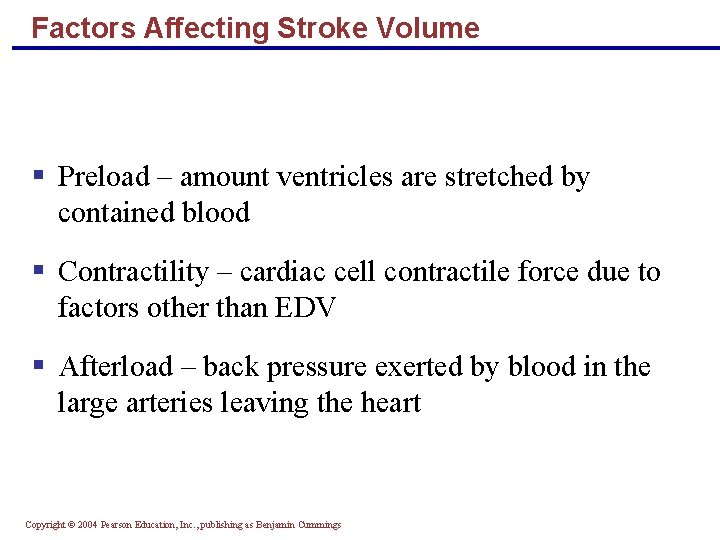 Factors Affecting Stroke Volume

▪ Preload – amount ventricles are stretched by contained blood

▪ Contractility – cardiac cell contractile force due to factors other than EDV

▪ Afterload – back pressure exerted by blood in the large arteries leaving the heart

Copyright © 2004 Pearson Education, Inc., publishing as Benjamin Cummings